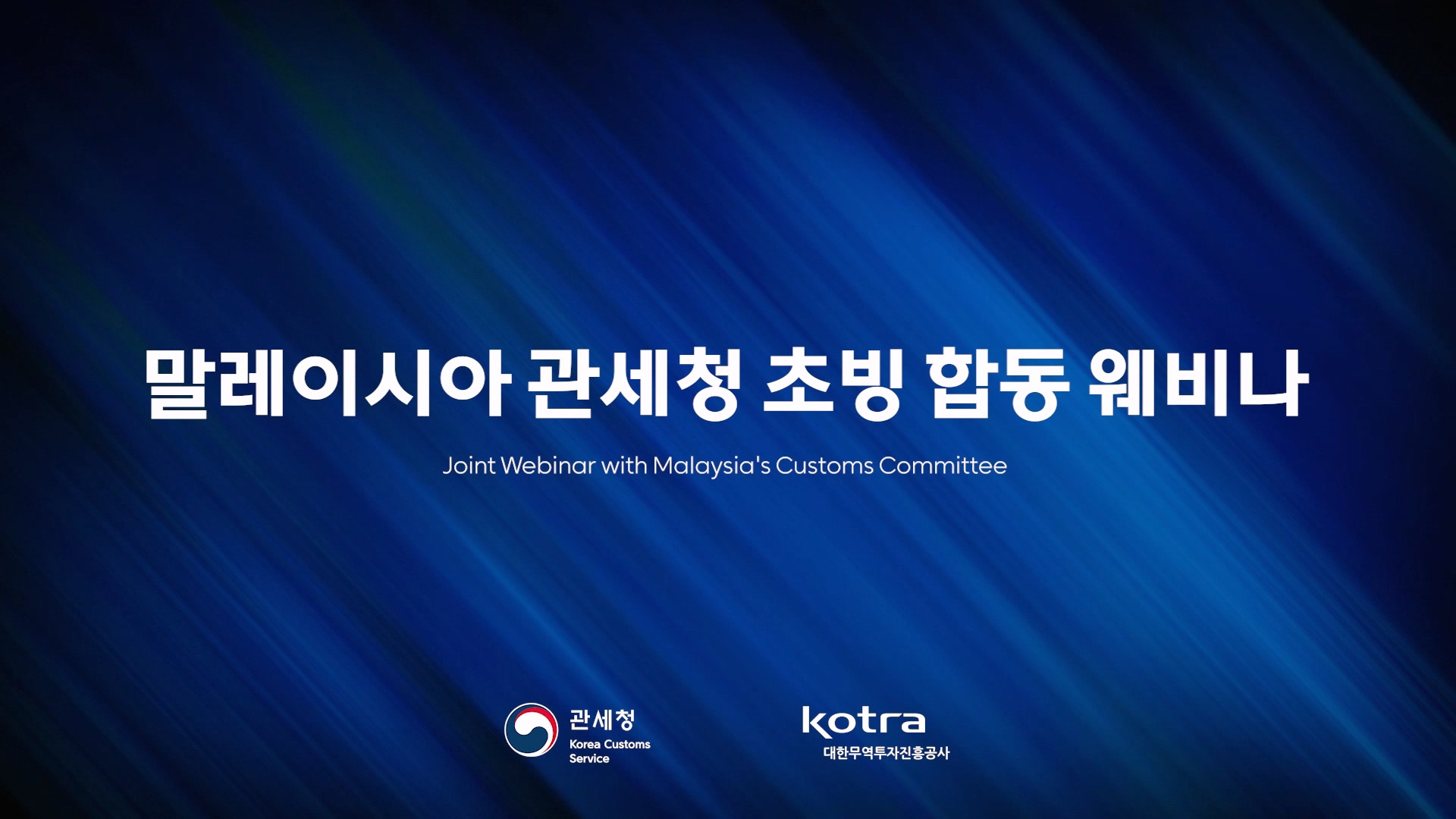 말레이시아 관세청 초빙 합동 웨비나

Joint Webinar with Malaysia's Customs Committee

관세청
Korea Customs Service

kotra
대한무역투자진흥공사